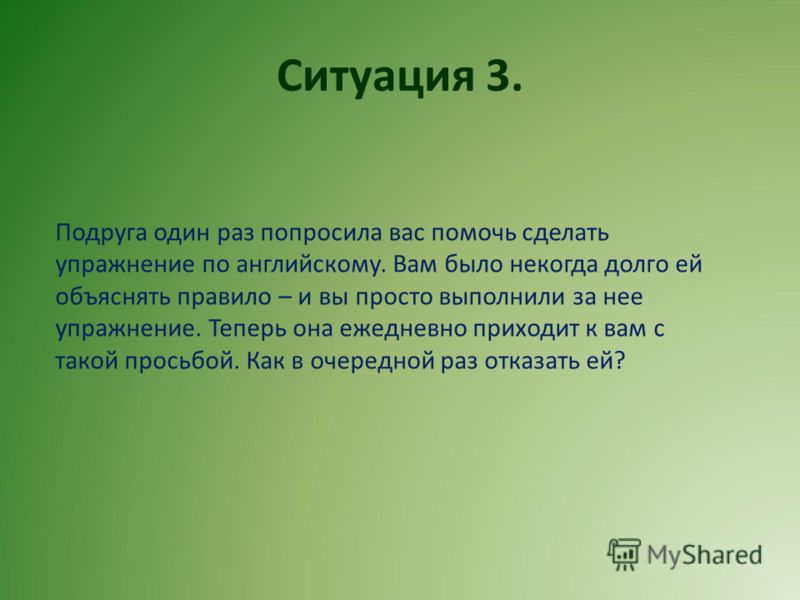 Ситуация 3.

Подруга один раз попросила вас помочь сделать упражнение по английскому. Вам было некогда долго ей объяснять правило – и вы просто выполнили за нее упражнение. Теперь она ежедневно приходит к вам с такой просьбой. Как в очередной раз отказать ей?

MyShared